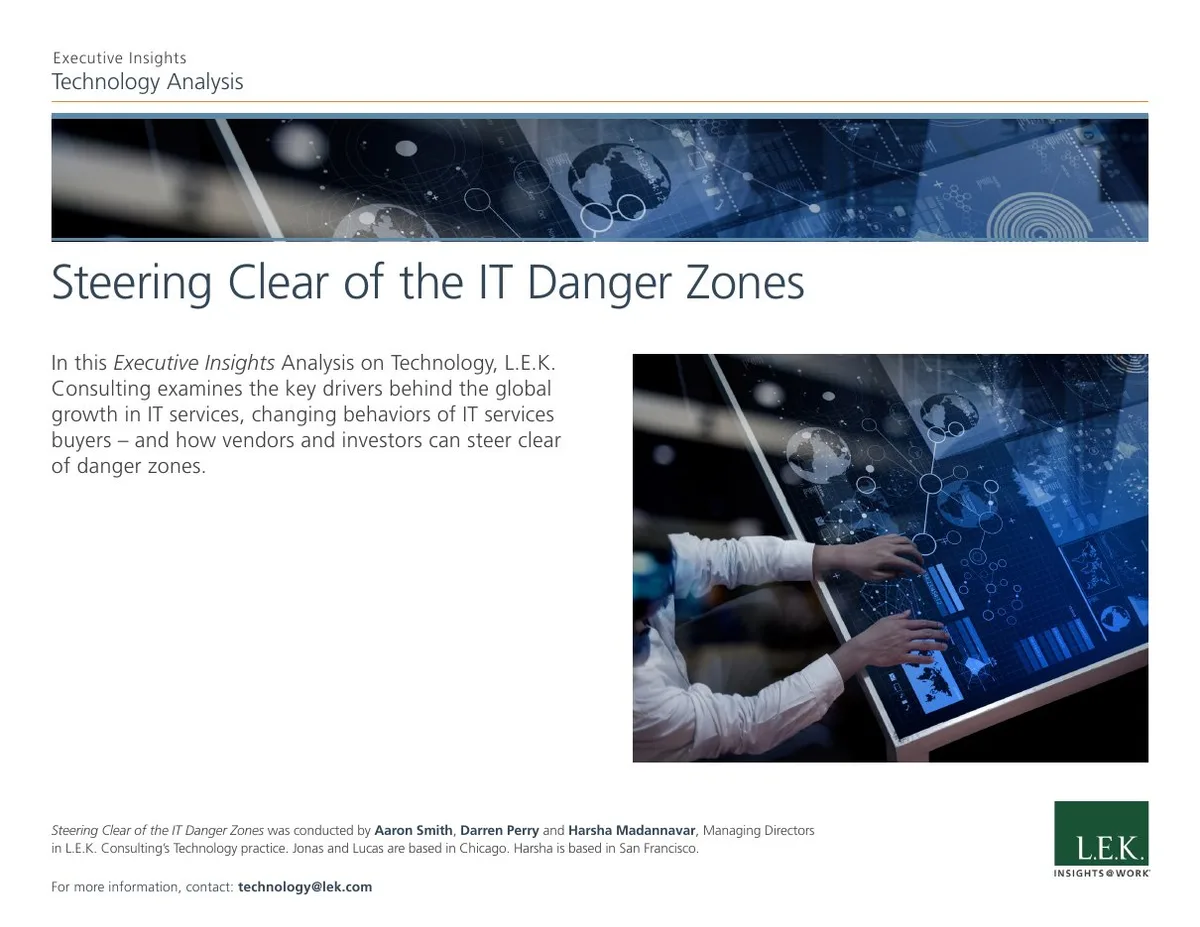 Executive Insights
Technology Analysis

Steering Clear of the IT Danger Zones

In this Executive Insights Analysis on Technology, L.E.K. Consulting examines the key drivers behind the global growth in IT services, changing behaviors of IT services buyers – and how vendors and investors can steer clear of danger zones.

Steering Clear of the IT Danger Zones was conducted by Aaron Smith, Darren Perry and Harsha Madannavar, Managing Directors in L.E.K. Consulting's Technology practice. Jonas and Lucas are based in Chicago. Harsha is based in San Francisco.

For more information, contact: technology@lek.com

L.E.K.
INSIGHTS@WORK